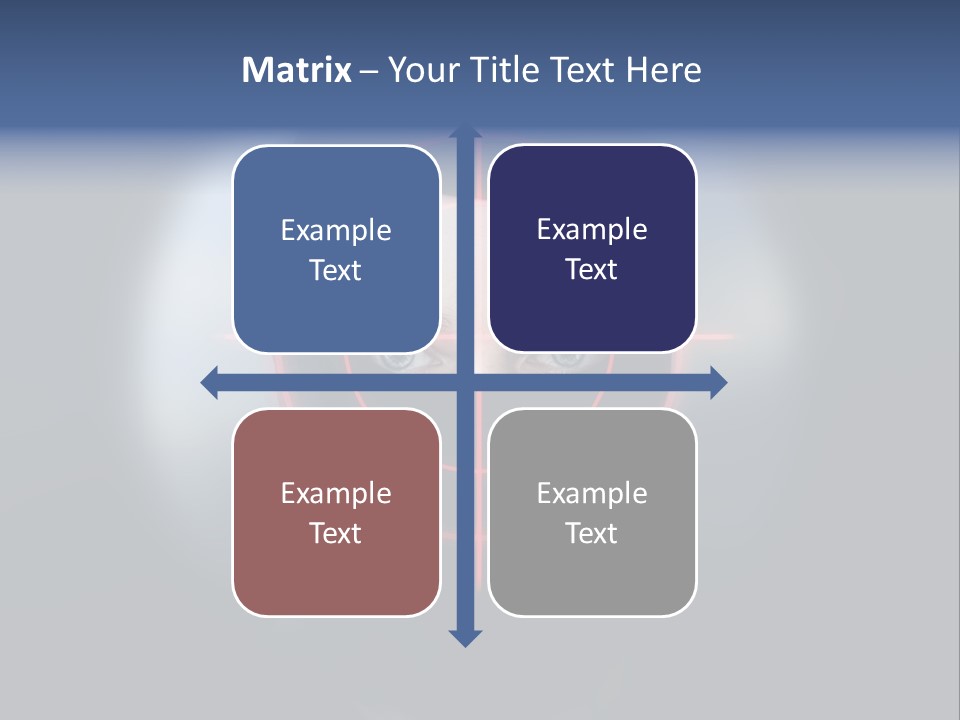 Matrix – Your Title Text Here

Example Text

Example Text

Example Text

Example Text